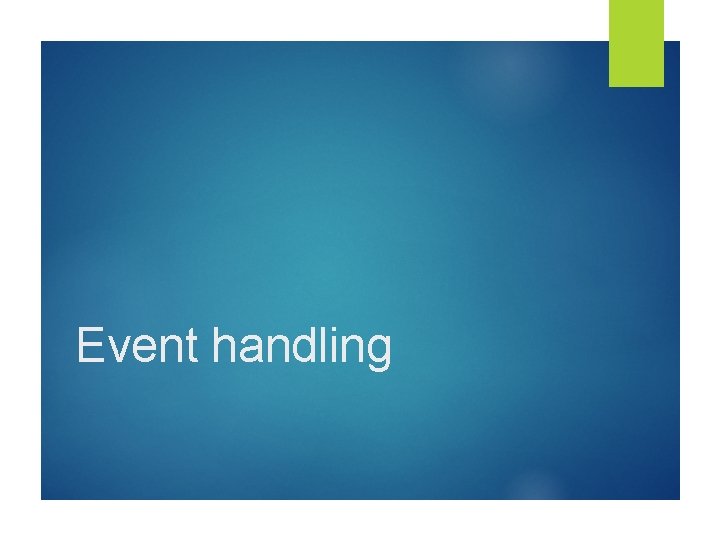 Event handling